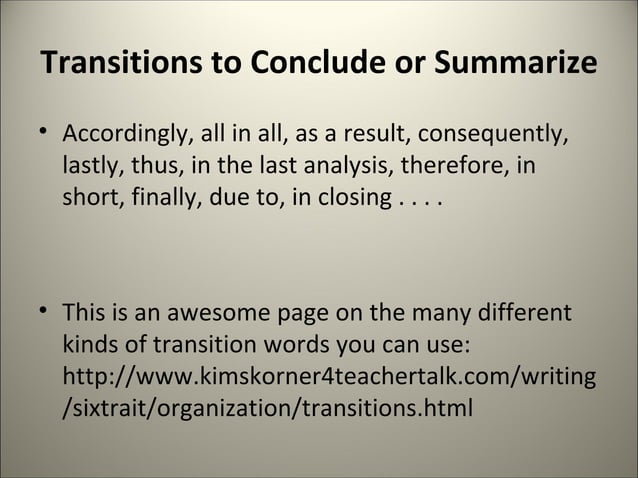 Transitions to Conclude or Summarize

• Accordingly, all in all, as a result, consequently, lastly, thus, in the last analysis, therefore, in short, finally, due to, in closing . . . .

• This is an awesome page on the many different kinds of transition words you can use: http://www.kimskorner4teachertalk.com/writing/sixtrait/organization/transitions.html